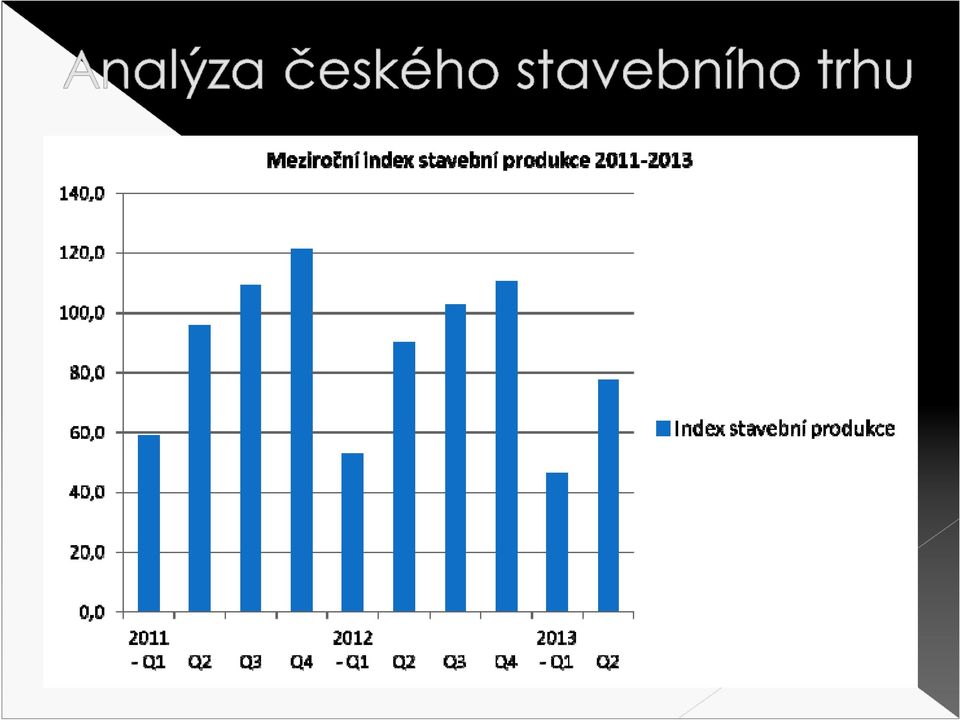 Analýza českého stavebního trhu

Meziroční index stavební produkce 2011-2013

140,0
120,0
100,0
80,0
60,0
40,0
20,0
0,0

2011 - Q1
Q2
Q3
Q4
2012 - Q1
Q2
Q3
Q4
2013 - Q1
Q2

Index stavební produkce